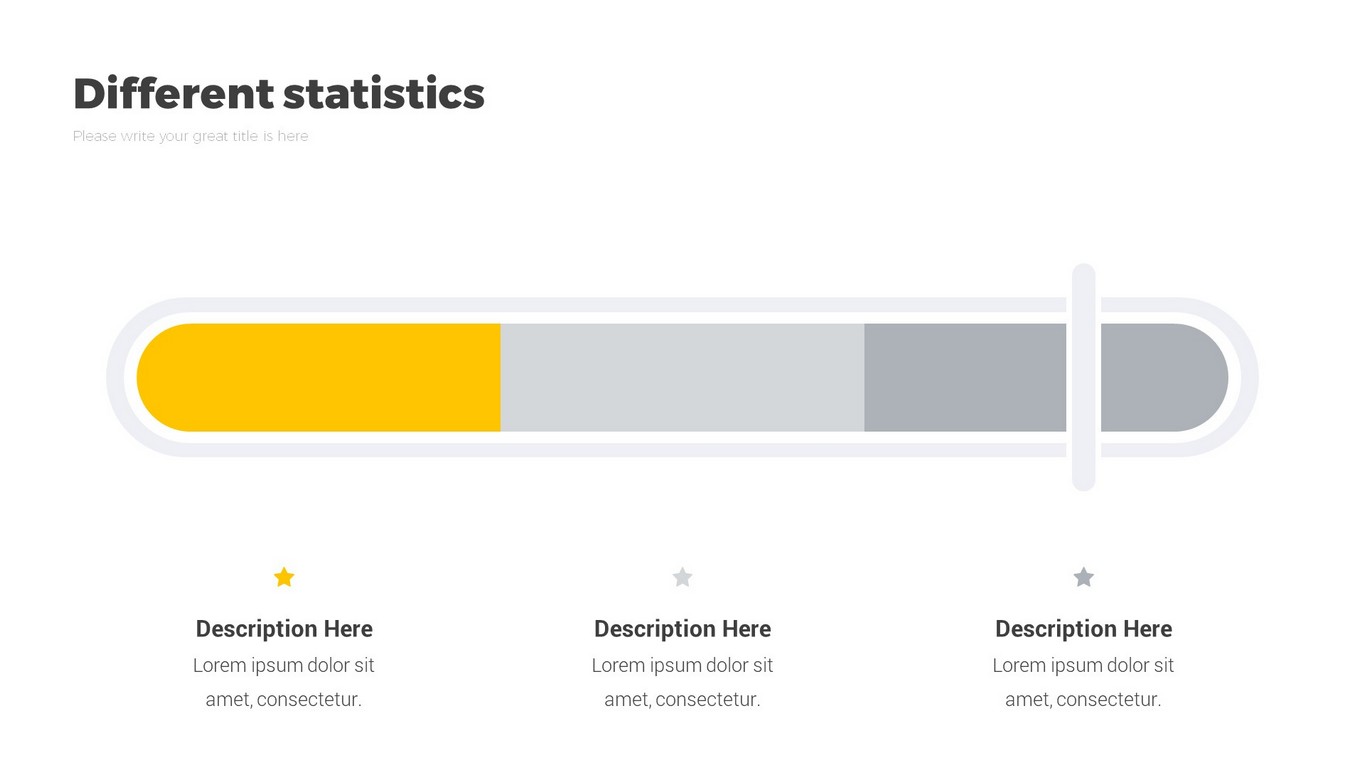 Different statistics

Please write your great title is here

Description Here
Lorem ipsum dolor sit amet, consectetur.

Description Here
Lorem ipsum dolor sit amet, consectetur.

Description Here
Lorem ipsum dolor sit amet, consectetur.